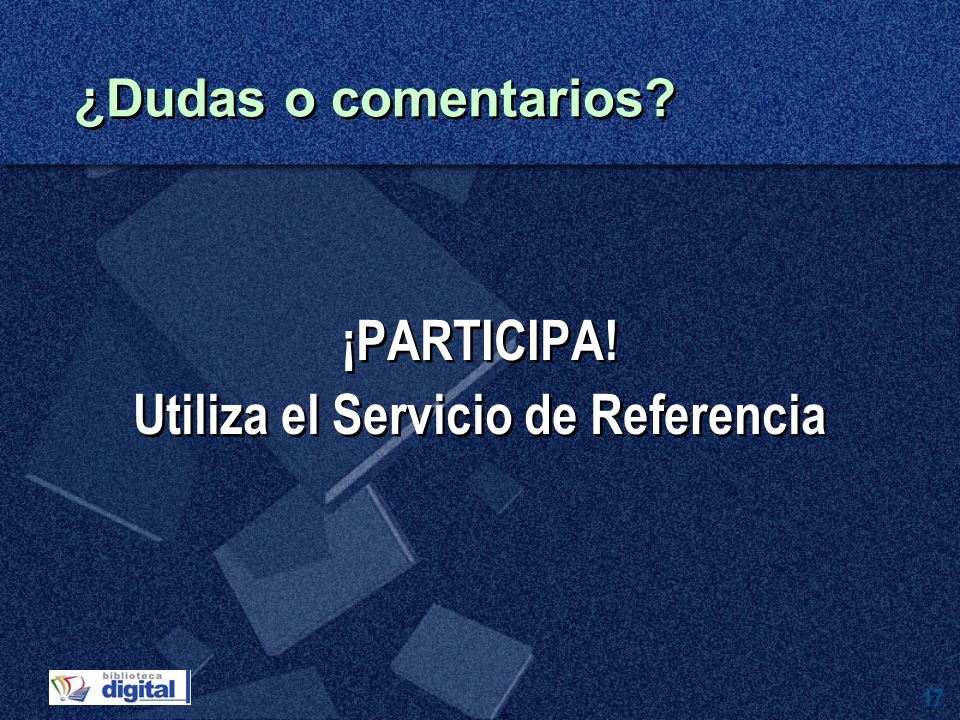 ¿Dudas o comentarios?

¡PARTICIPA!
Utiliza el Servicio de Referencia

biblioteca digital

17